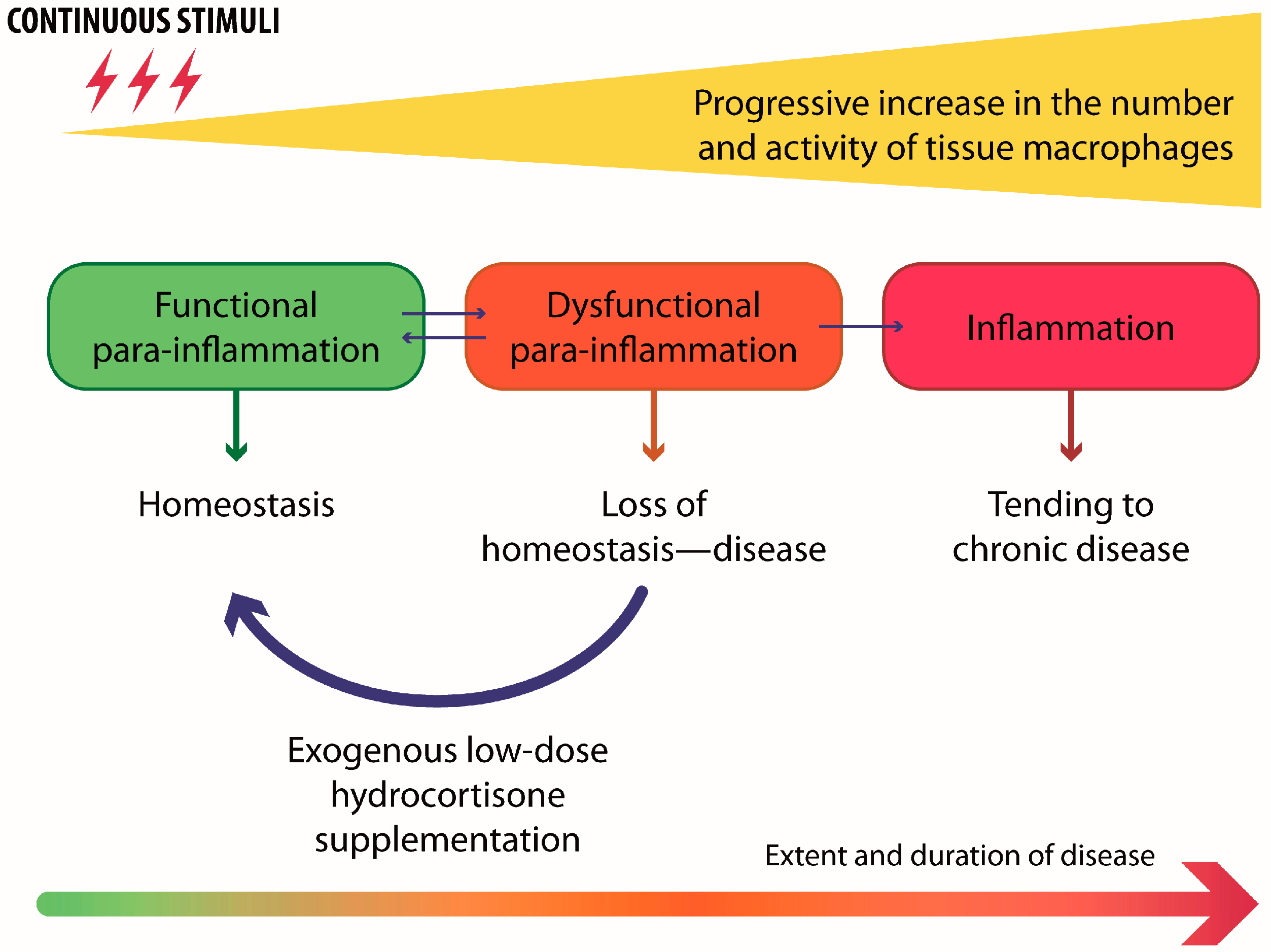 CONTINUOUS STIMULI

Progressive increase in the number and activity of tissue macrophages

Functional para-inflammation

Dysfunctional para-inflammation

Inflammation

Homeostasis

Loss of homeostasis—disease

Tending to chronic disease

Exogenous low-dose hydrocortisone supplementation

Extent and duration of disease